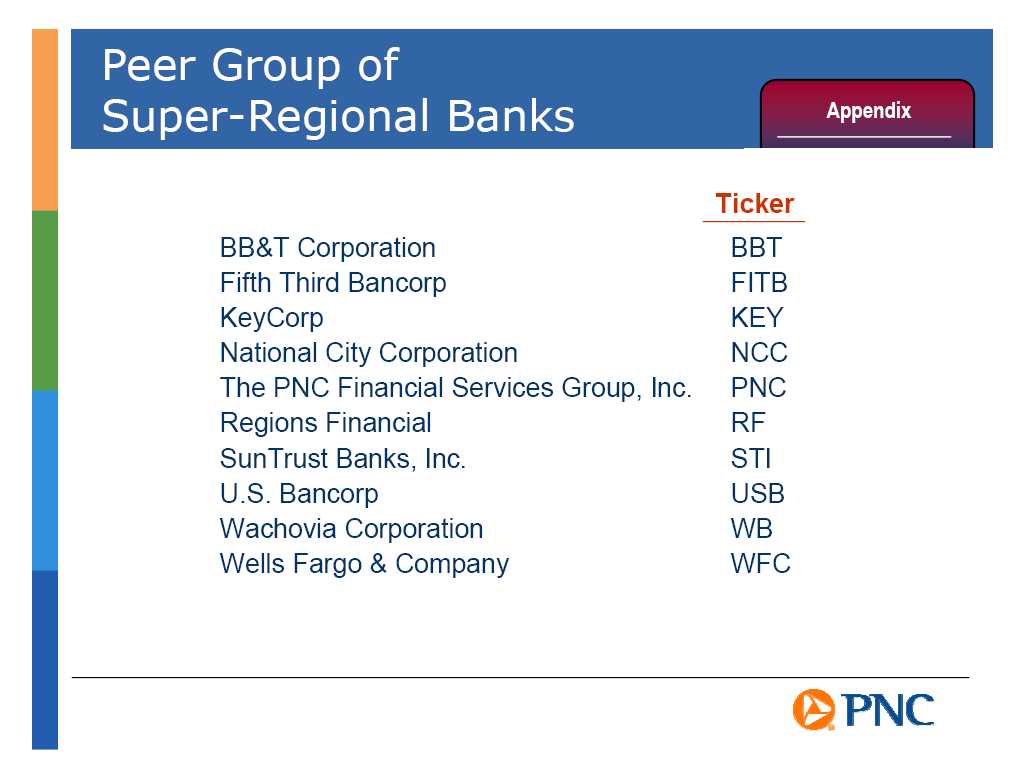 Peer Group of Super-Regional Banks

Appendix

| | Ticker |
|---|---|
| BB&T Corporation | BBT |
| Fifth Third Bancorp | FITB |
| KeyCorp | KEY |
| National City Corporation | NCC |
| The PNC Financial Services Group, Inc. | PNC |
| Regions Financial | RF |
| SunTrust Banks, Inc. | STI |
| U.S. Bancorp | USB |
| Wachovia Corporation | WB |
| Wells Fargo & Company | WFC |

PNC